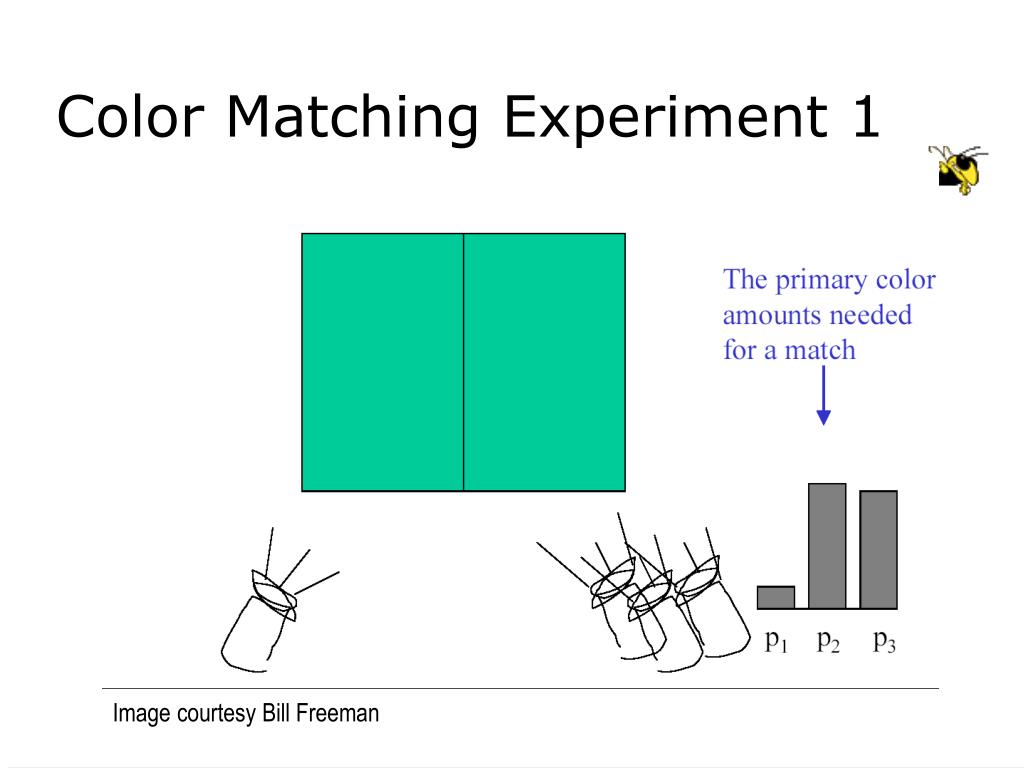 Color Matching Experiment 1

The primary color amounts needed for a match

$p_1$ $p_2$ $p_3$

Image courtesy Bill Freeman